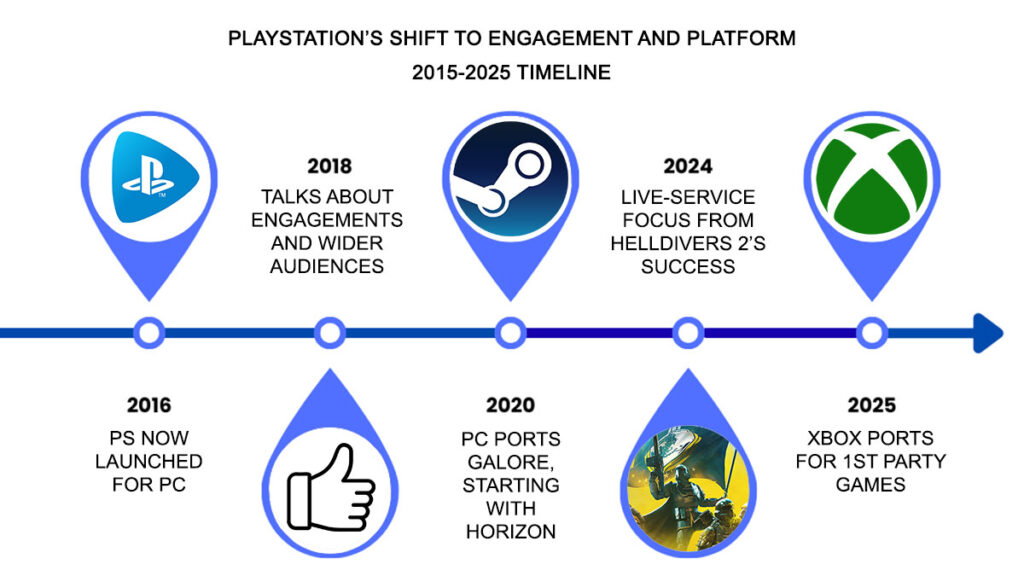 PLAYSTATION'S SHIFT TO ENGAGEMENT AND PLATFORM
2015-2025 TIMELINE

2016
PS NOW LAUNCHED FOR PC

2018
TALKS ABOUT ENGAGEMENTS AND WIDER AUDIENCES

2020
PC PORTS GALORE, STARTING WITH HORIZON

2024
LIVE-SERVICE FOCUS FROM HELLDIVERS 2'S SUCCESS

2025
XBOX PORTS FOR 1ST PARTY GAMES